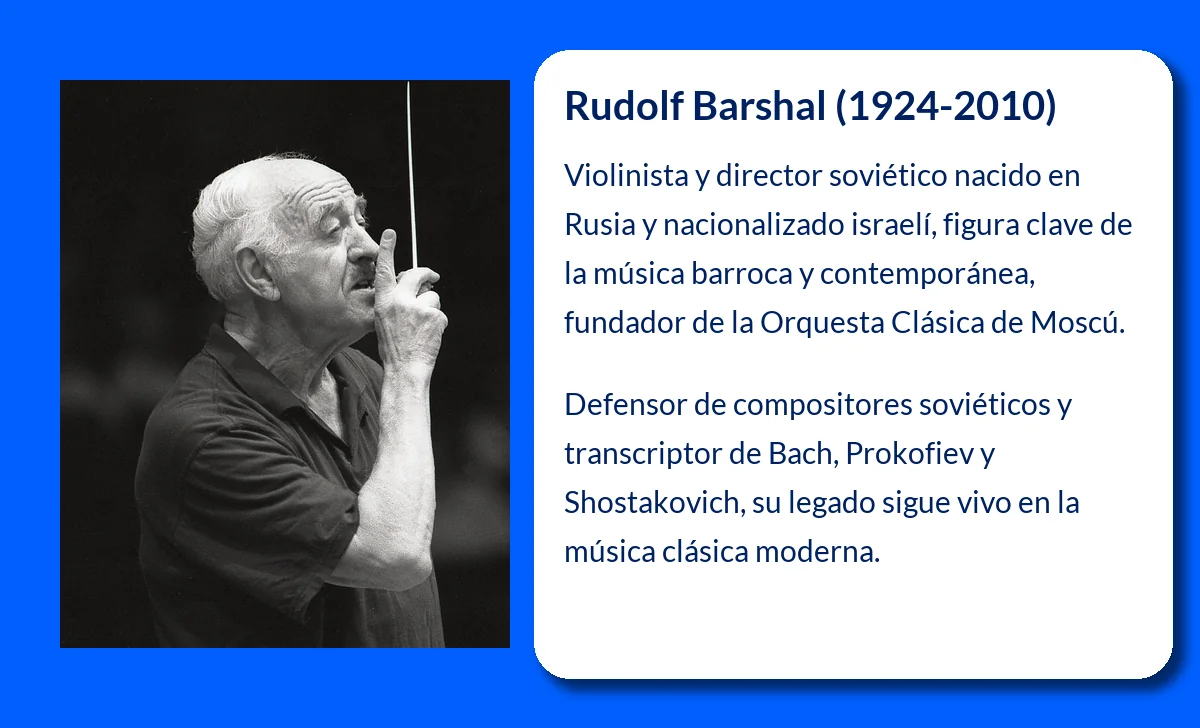 Rudolf Barshal (1924-2010)

Violinista y director soviético nacido en Rusia y nacionalizado israelí, figura clave de la música barroca y contemporánea, fundador de la Orquesta Clásica de Moscú.

Defensor de compositores soviéticos y transcriptor de Bach, Prokofiev y Shostakovich, su legado sigue vivo en la música clásica moderna.